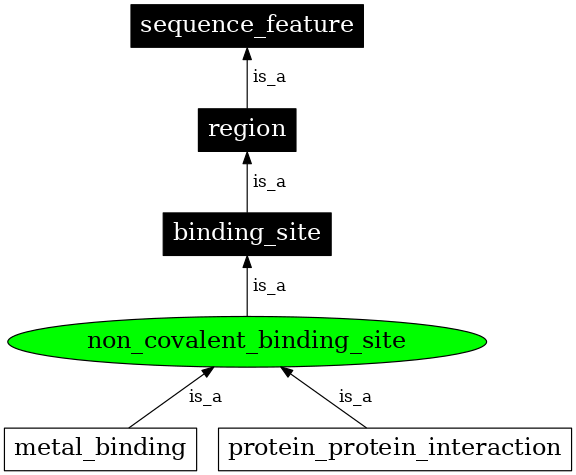 sequence_feature

is_a

region

is_a

binding_site

is_a

non_covalent_binding_site

is_a

is_a

metal_binding

protein_protein_interaction